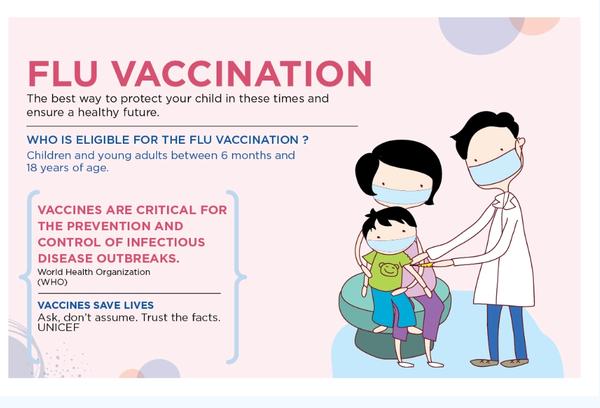 FLU VACCINATION

The best way to protect your child in these times and ensure a healthy future.

WHO IS ELIGIBLE FOR THE FLU VACCINATION ?

Children and young adults between 6 months and 18 years of age.

VACCINES ARE CRITICAL FOR THE PREVENTION AND CONTROL OF INFECTIOUS DISEASE OUTBREAKS.

World Health Organization (WHO)

VACCINES SAVE LIVES

Ask, don't assume. Trust the facts.
UNICEF